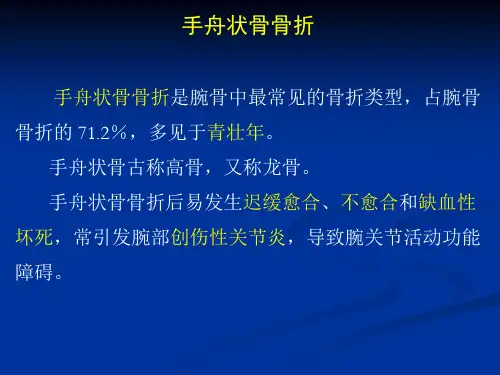 手舟状骨骨折

手舟状骨骨折是腕骨中最常见的骨折类型，占腕骨骨折的 71.2%，多见于青壮年。

手舟状骨古称高骨，又称龙骨。

手舟状骨骨折后易发生迟缓愈合、不愈合和缺血性坏死，常引发腕部创伤性关节炎，导致腕关节活动功能障碍。